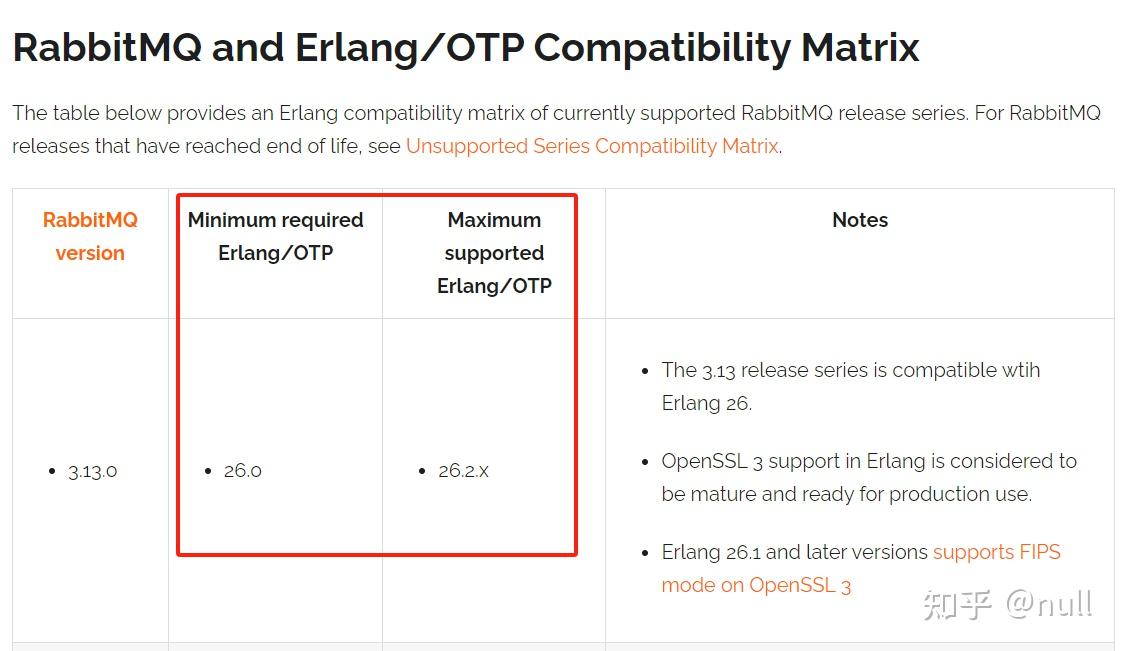 RabbitMQ and Erlang/OTP Compatibility Matrix

The table below provides an Erlang compatibility matrix of currently supported RabbitMQ release series. For RabbitMQ releases that have reached end of life, see Unsupported Series Compatibility Matrix.

| RabbitMQ version | Minimum required Erlang/OTP | Maximum supported Erlang/OTP | Notes |
|---|---|---|---|
| • 3.13.0 | • 26.0 | • 26.2.x | • The 3.13 release series is compatible wtih Erlang 26. • OpenSSL 3 support in Erlang is considered to be mature and ready for production use. • Erlang 26.1 and later versions supports FIPS mode on OpenSSL 3 |

知乎 @null